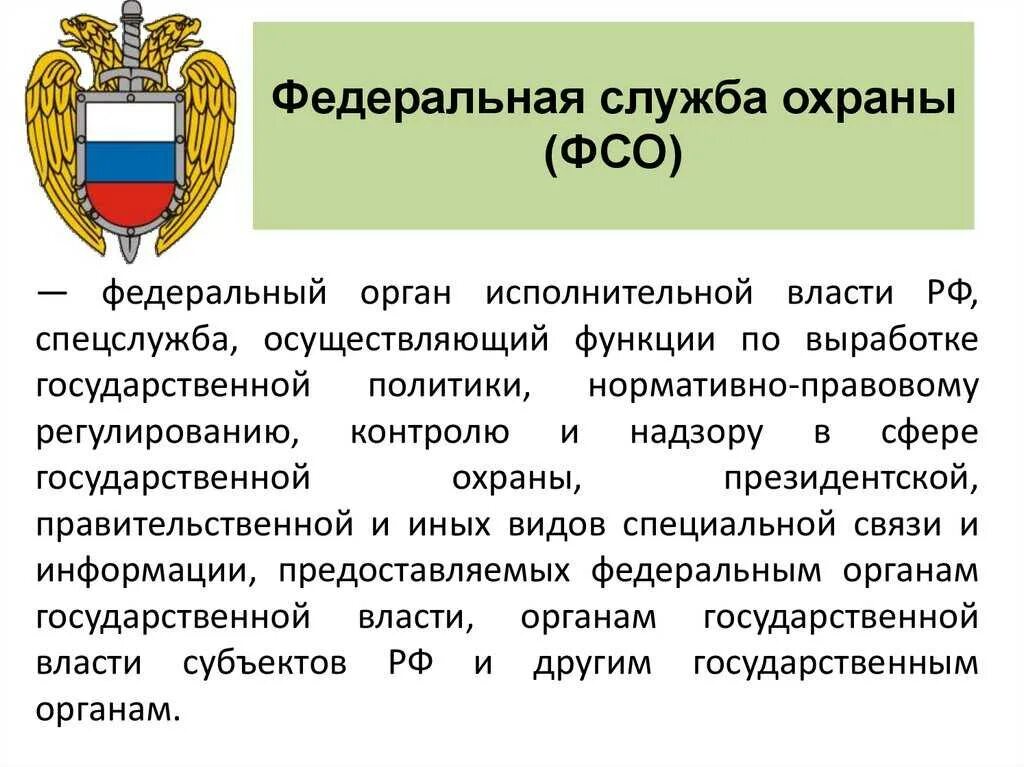 Федеральная служба охраны (ФСО)

— федеральный орган исполнительной власти РФ, спецслужба, осуществляющий функции по выработке государственной политики, нормативно-правовому регулированию, контролю и надзору в сфере государственной охраны, президентской, правительственной и иных видов специальной связи и информации, предоставляемых федеральным органам государственной власти, органам государственной власти субъектов РФ и другим государственным органам.